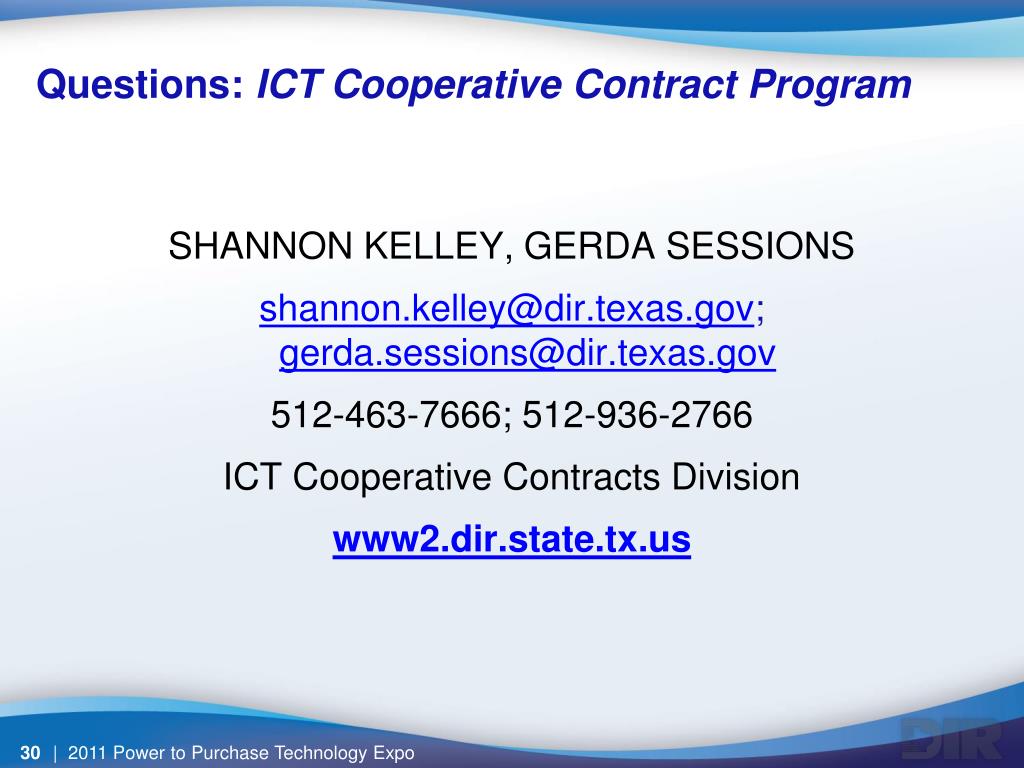 Questions: ICT Cooperative Contract Program

SHANNON KELLEY, GERDA SESSIONS

shannon.kelley@dir.texas.gov; gerda.sessions@dir.texas.gov

512-463-7666; 512-936-2766

ICT Cooperative Contracts Division

www2.dir.state.tx.us

30 | 2011 Power to Purchase Technology Expo

DIR